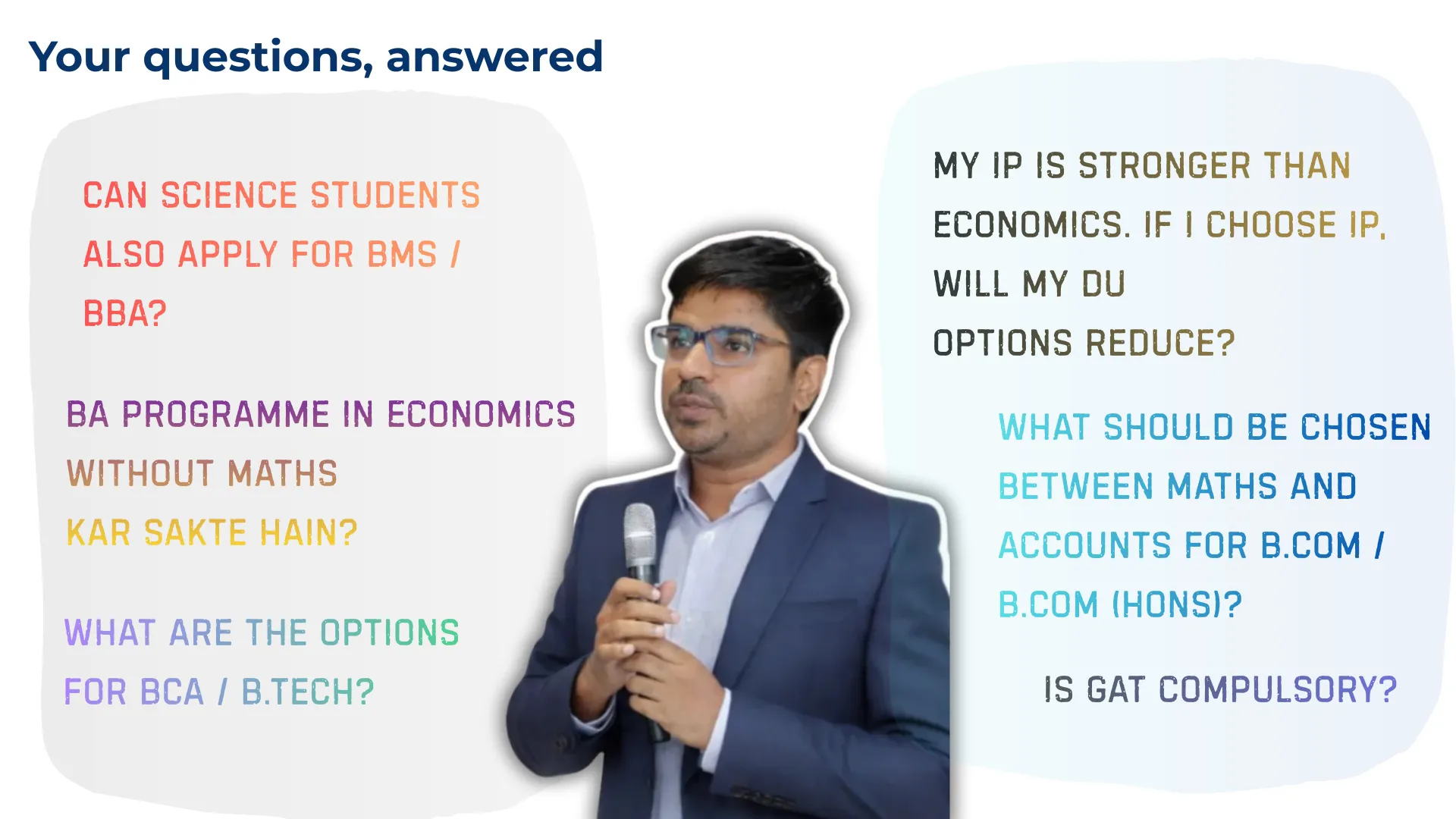 Your questions, answered

CAN SCIENCE STUDENTS ALSO APPLY FOR BMS / BBA?

BA PROGRAMME IN ECONOMICS WITHOUT MATHS KAR SAKTE HAIN?

WHAT ARE THE OPTIONS FOR BCA / B.TECH?

MY IP IS STRONGER THAN ECONOMICS. IF I CHOOSE IP, WILL MY DU OPTIONS REDUCE?

WHAT SHOULD BE CHOSEN BETWEEN MATHS AND ACCOUNTS FOR B.COM / B.COM (HONS)?

IS GAT COMPULSORY?